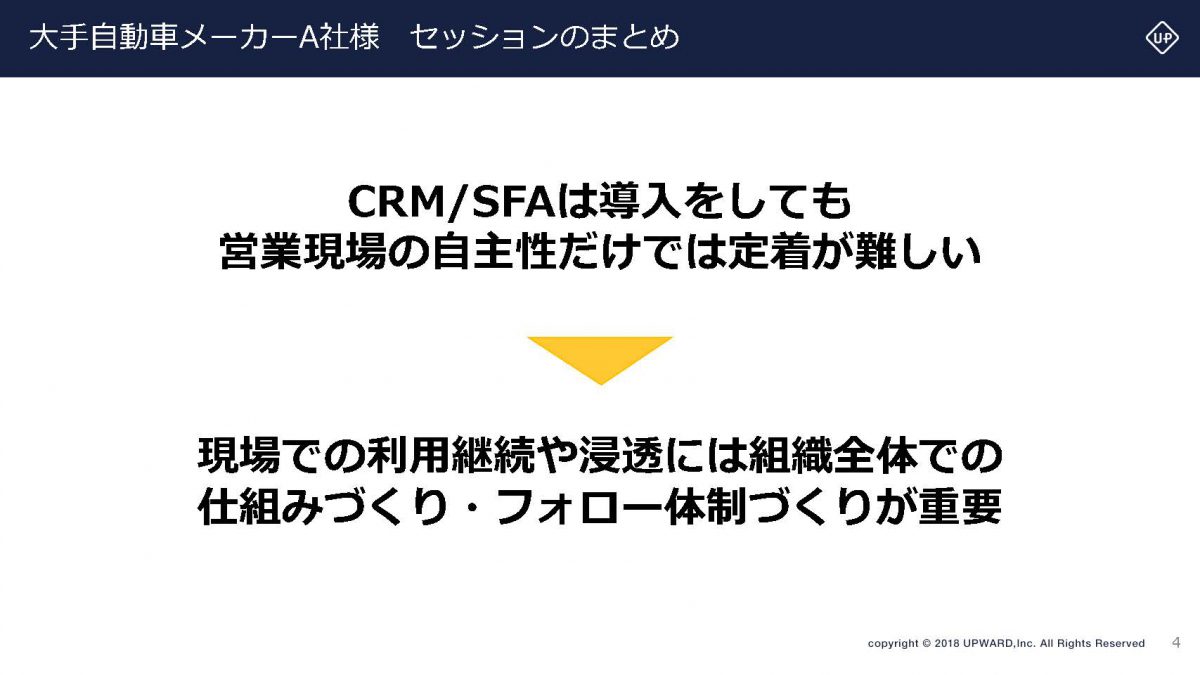 大手自動車メーカーA社様　セッションのまとめ

UP

CRM/SFAは導入をしても
営業現場の自主性だけでは定着が難しい

現場での利用継続や浸透には組織全体での
仕組みづくり・フォロー体制づくりが重要

copyright © 2018 UPWARD,Inc. All Rights Reserved　4